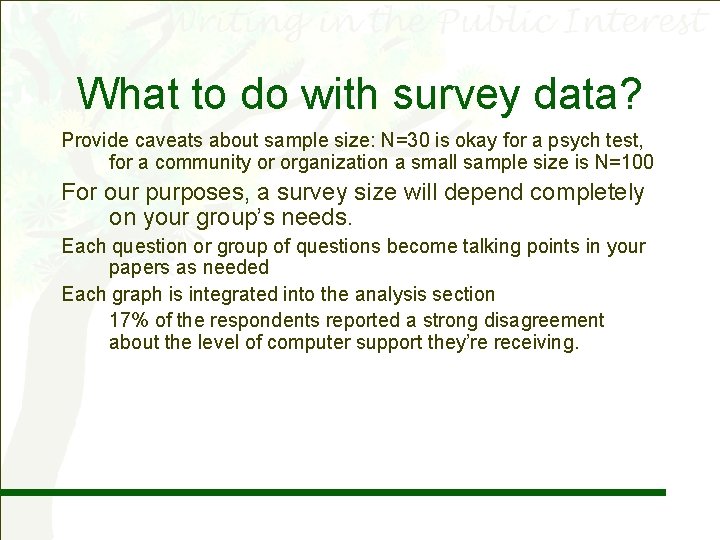 Writing in the Public Interest

What to do with survey data?

Provide caveats about sample size: N=30 is okay for a psych test, for a community or organization a small sample size is N=100

For our purposes, a survey size will depend completely on your group's needs.

Each question or group of questions become talking points in your papers as needed

Each graph is integrated into the analysis section

17% of the respondents reported a strong disagreement about the level of computer support they're receiving.